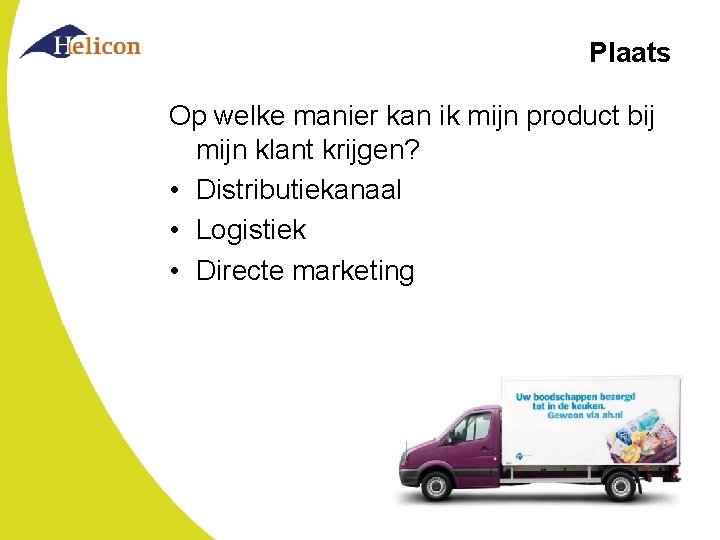 Helicon

Plaats

Op welke manier kan ik mijn product bij mijn klant krijgen?

• Distributiekanaal
• Logistiek
• Directe marketing

Uw boodschappen bezorgd tot in de keuken. Gewoon via ah.nl